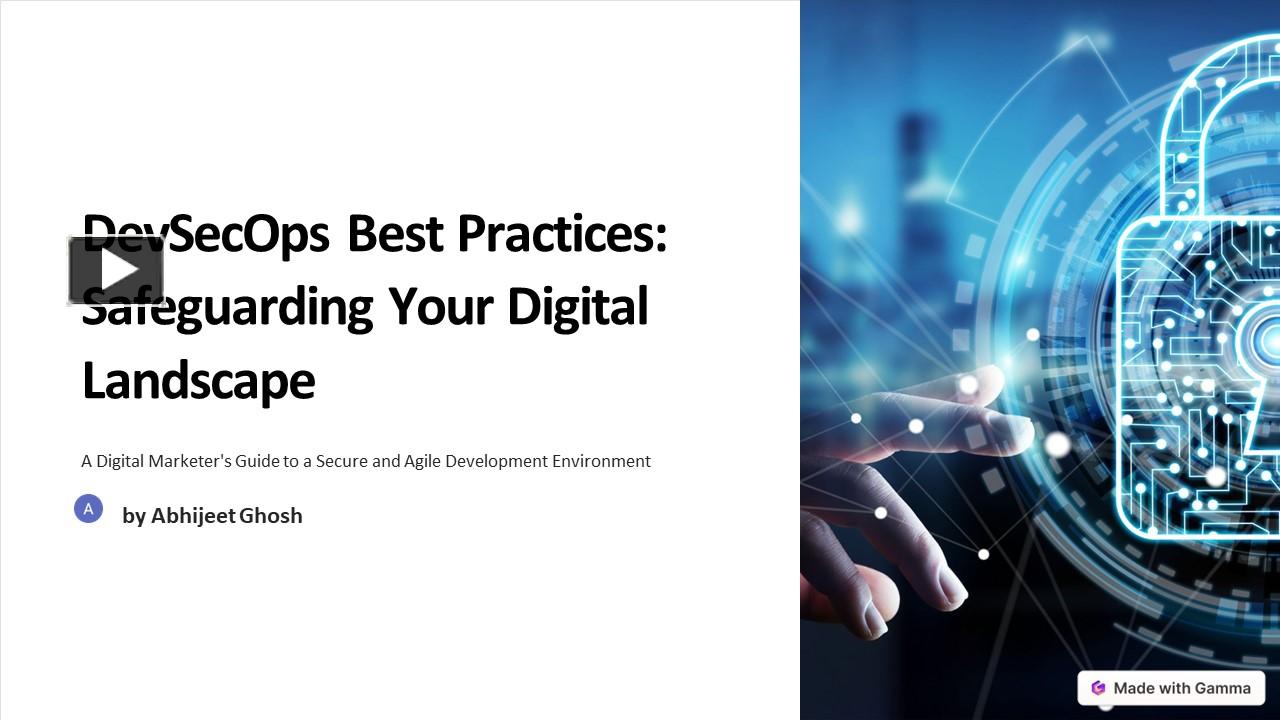 DevSecOps Best Practices: Safeguarding Your Digital Landscape

A Digital Marketer's Guide to a Secure and Agile Development Environment

A

by Abhijeet Ghosh

Made with Gamma